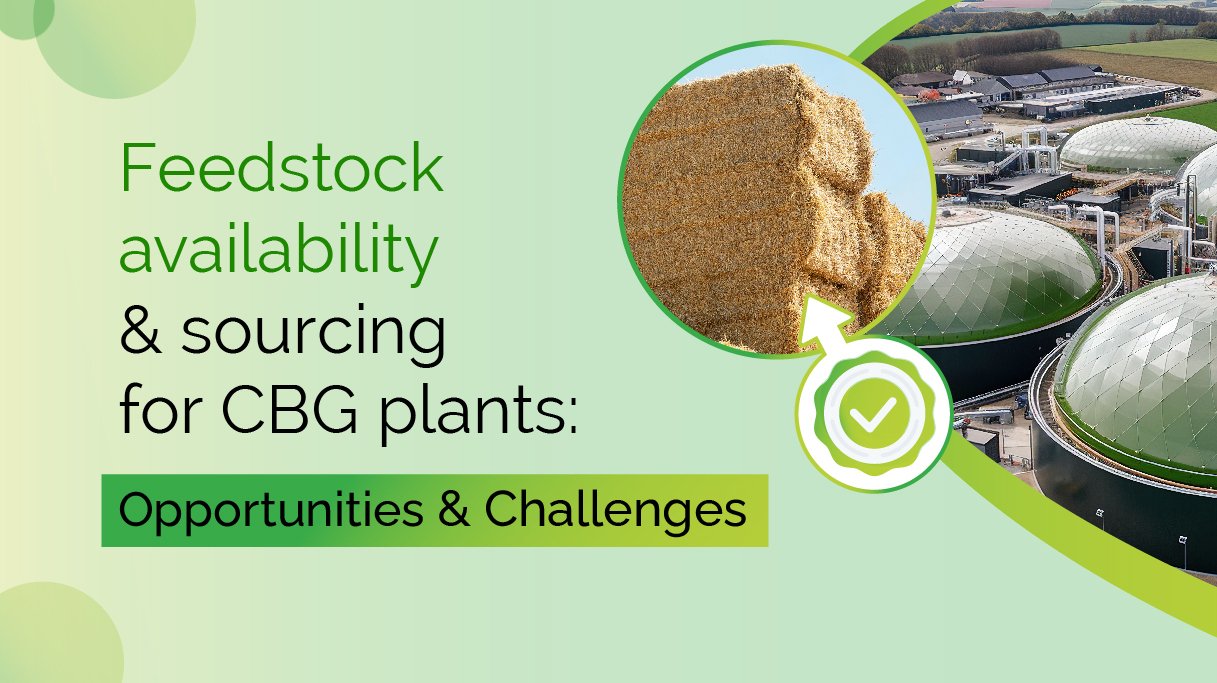 Feedstock availability & sourcing for CBG plants:

Opportunities & Challenges